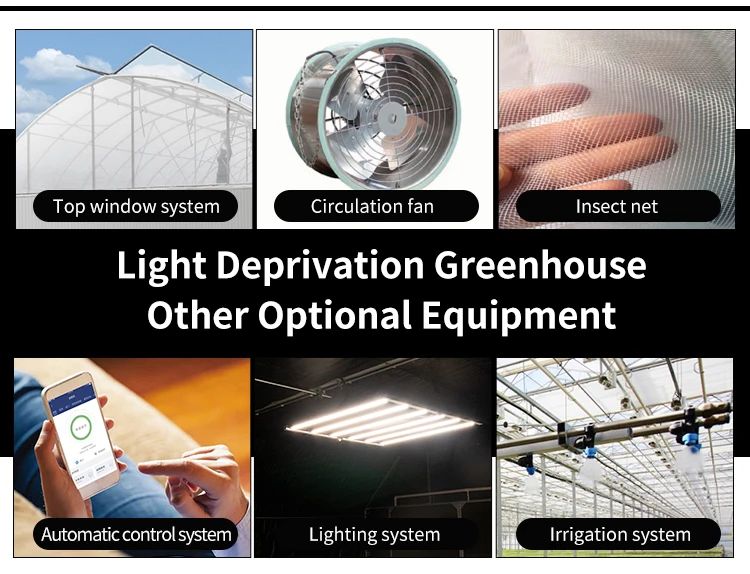 Top window system

Circulation fan

Insect net

Light Deprivation Greenhouse
Other Optional Equipment

Automatic control system

Lighting system

Irrigation system